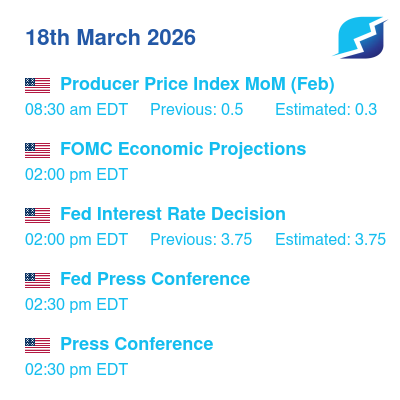 18th March 2026

Producer Price Index MoM (Feb)
08:30 am EDT Previous: 0.5 Estimated: 0.3

FOMC Economic Projections
02:00 pm EDT

Fed Interest Rate Decision
02:00 pm EDT Previous: 3.75 Estimated: 3.75

Fed Press Conference
02:30 pm EDT

Press Conference
02:30 pm EDT